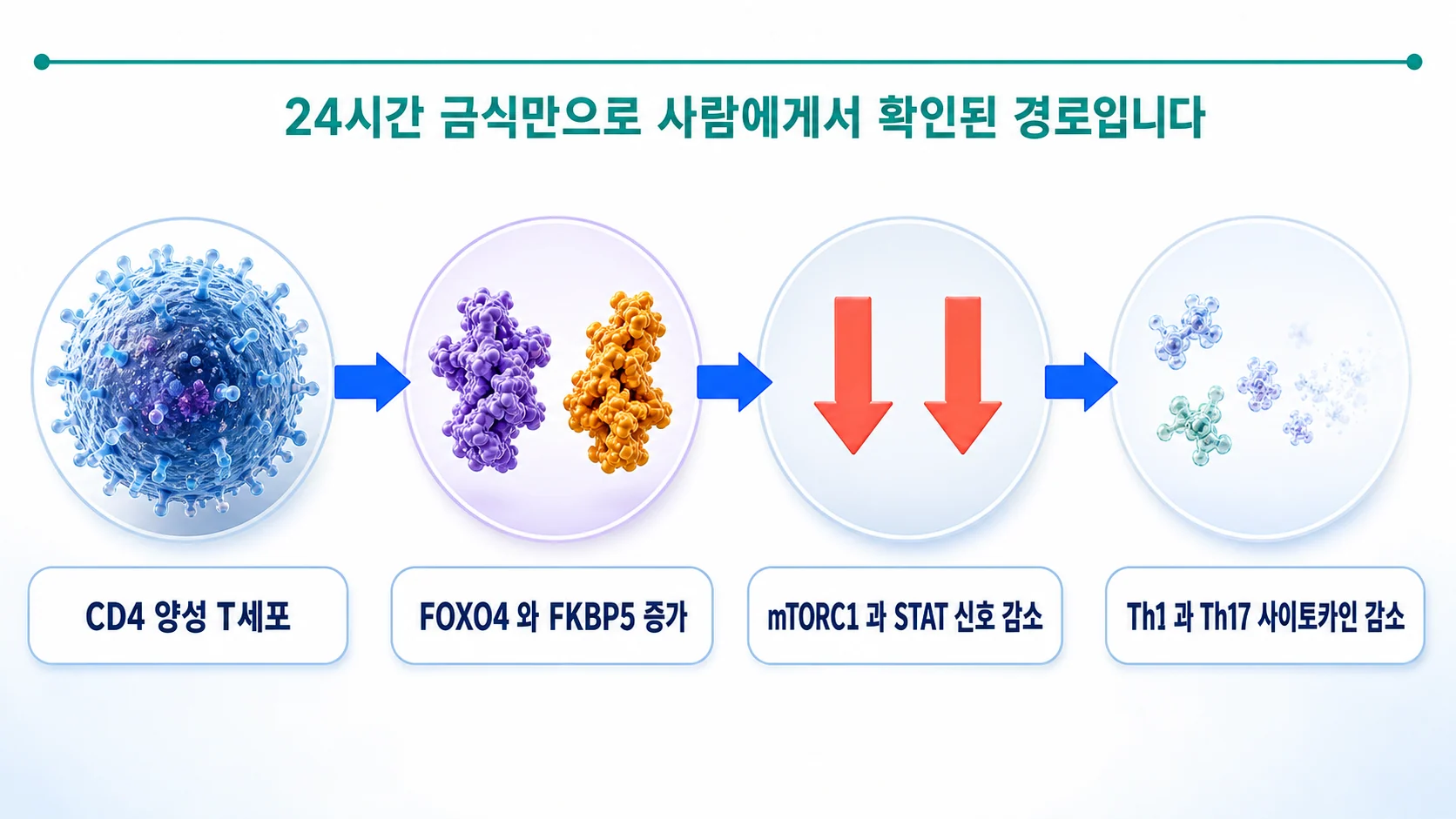 24시간 금식만으로 사람에게서 확인된 경로입니다

CD4 양성 T세포

FOXO4 와 FKBP5 증가

mTORC1 과 STAT 신호 감소

Th1 과 Th17 사이토카인 감소